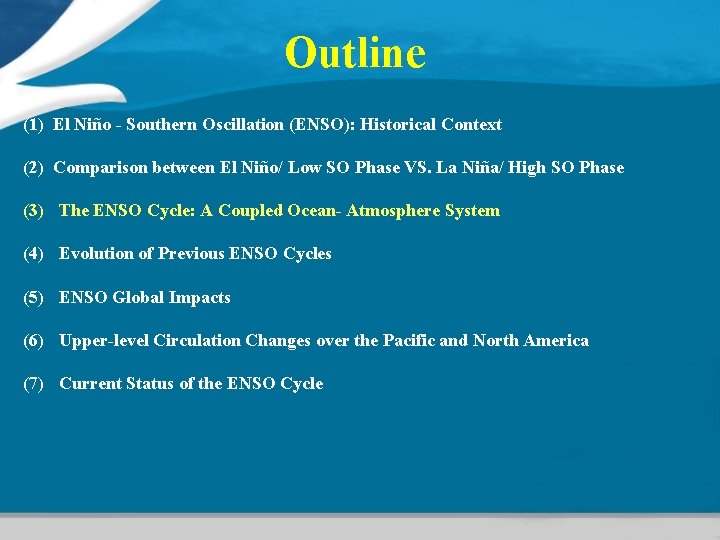 Outline

(1) El Niño - Southern Oscillation (ENSO): Historical Context

(2) Comparison between El Niño/ Low SO Phase VS. La Niña/ High SO Phase

(3) The ENSO Cycle: A Coupled Ocean- Atmosphere System

(4) Evolution of Previous ENSO Cycles

(5) ENSO Global Impacts

(6) Upper-level Circulation Changes over the Pacific and North America

(7) Current Status of the ENSO Cycle